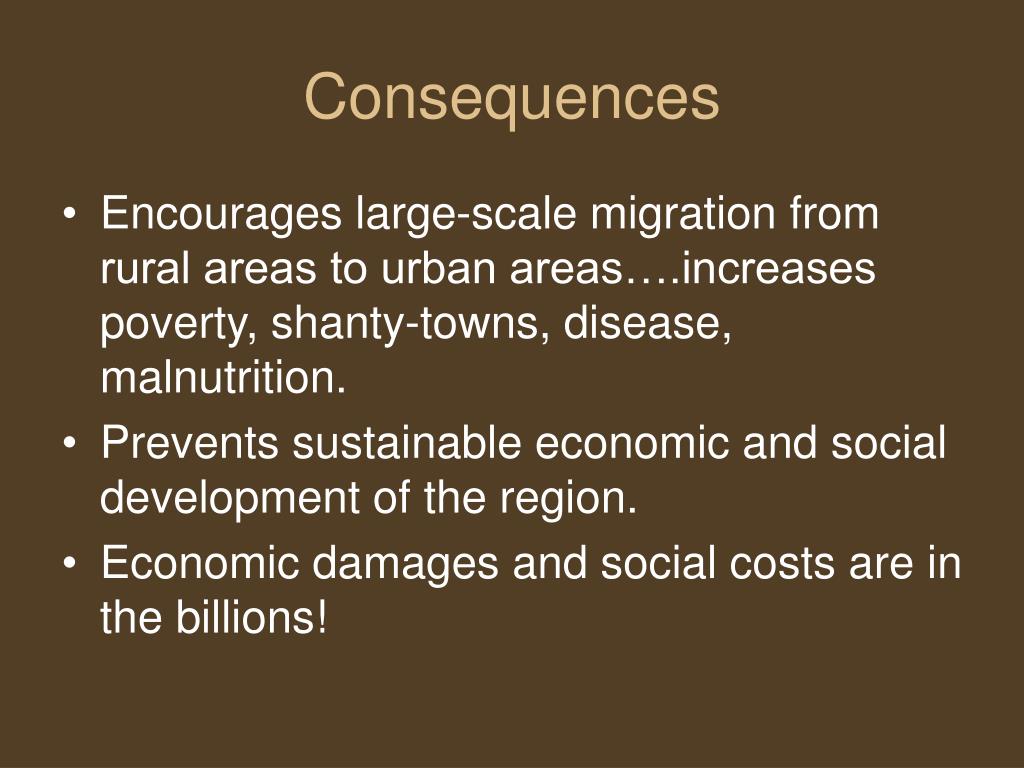 Consequences

• Encourages large-scale migration from rural areas to urban areas….increases poverty, shanty-towns, disease, malnutrition.
• Prevents sustainable economic and social development of the region.
• Economic damages and social costs are in the billions!